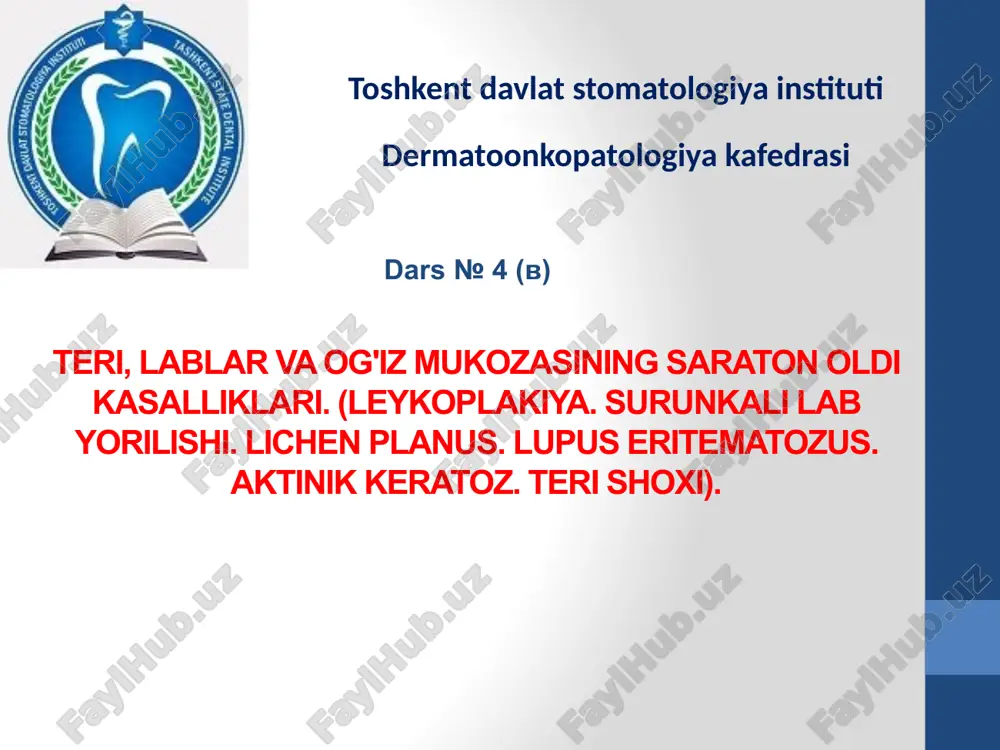 TOSHKENT DAVLAT STOMATOLOGIYA INSTITUTI
TASHKENT STATE DENTAL INSTITUTE

Toshkent davlat stomatologiya instituti

Dermatoonkopatologiya kafedrasi

Dars № 4 (в)

TERI, LABLAR VA OG'IZ MUKOZASINING SARATON OLDI KASALLIKLARI. (LEYKOPLAKIYA. SURUNKALI LAB YORILISHI. LICHEN PLANUS. LUPUS ERITEMATOZUS. AKTINIK KERATOZ. TERI SHOXI).

FaylHub.uz